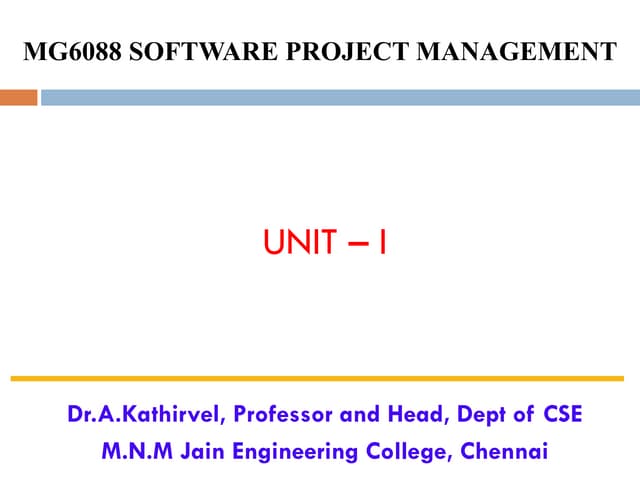 MG6088 SOFTWARE PROJECT MANAGEMENT

UNIT – I

Dr.A.Kathirvel, Professor and Head, Dept of CSE
M.N.M Jain Engineering College, Chennai